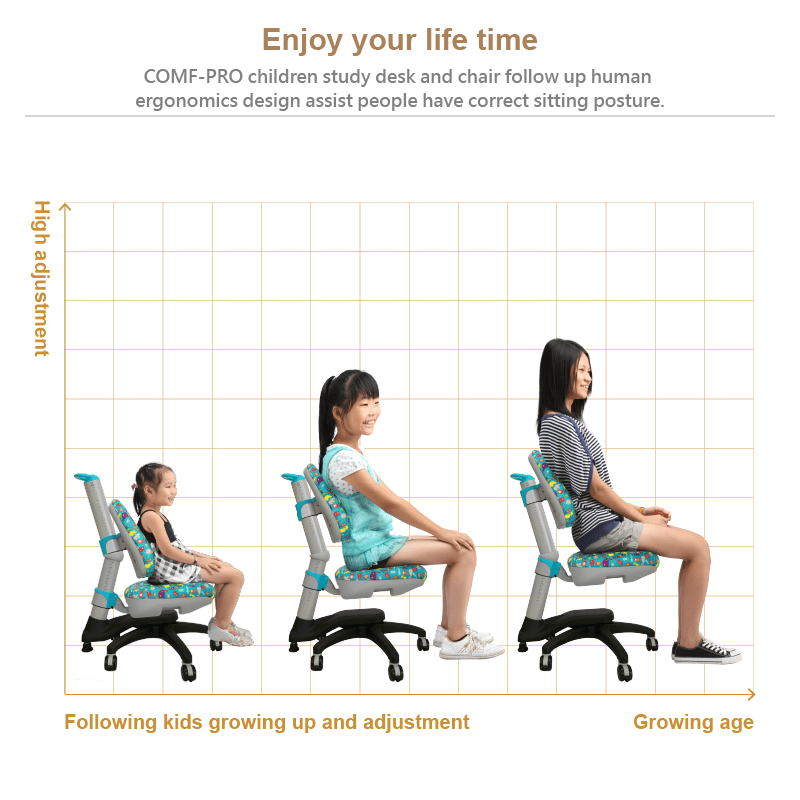 Enjoy your life time

COMF-PRO children study desk and chair follow up human ergonomics design assist people have correct sitting posture.

High adjustment

Following kids growing up and adjustment

Growing age